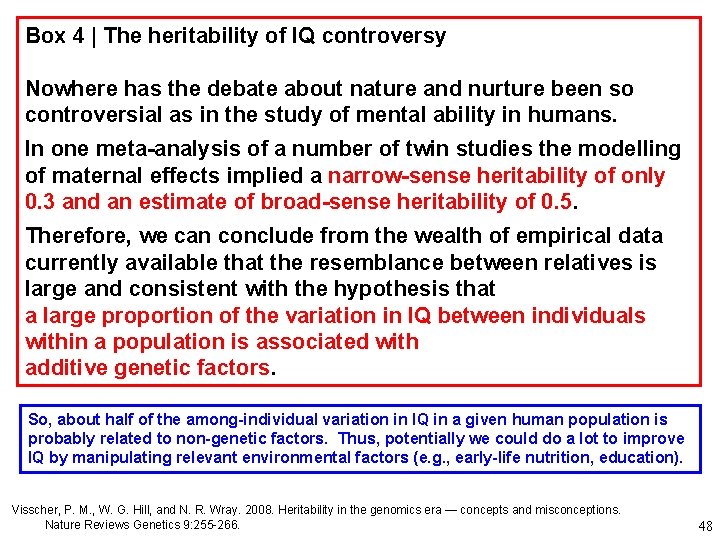 Box 4 | The heritability of IQ controversy

Nowhere has the debate about nature and nurture been so controversial as in the study of mental ability in humans.

In one meta-analysis of a number of twin studies the modelling of maternal effects implied a narrow-sense heritability of only 0.3 and an estimate of broad-sense heritability of 0.5.

Therefore, we can conclude from the wealth of empirical data currently available that the resemblance between relatives is large and consistent with the hypothesis that a large proportion of the variation in IQ between individuals within a population is associated with additive genetic factors.

So, about half of the among-individual variation in IQ in a given human population is probably related to non-genetic factors. Thus, potentially we could do a lot to improve IQ by manipulating relevant environmental factors (e.g., early-life nutrition, education).

Visscher, P. M., W. G. Hill, and N. R. Wray. 2008. Heritability in the genomics era — concepts and misconceptions. Nature Reviews Genetics 9:255-266.

48